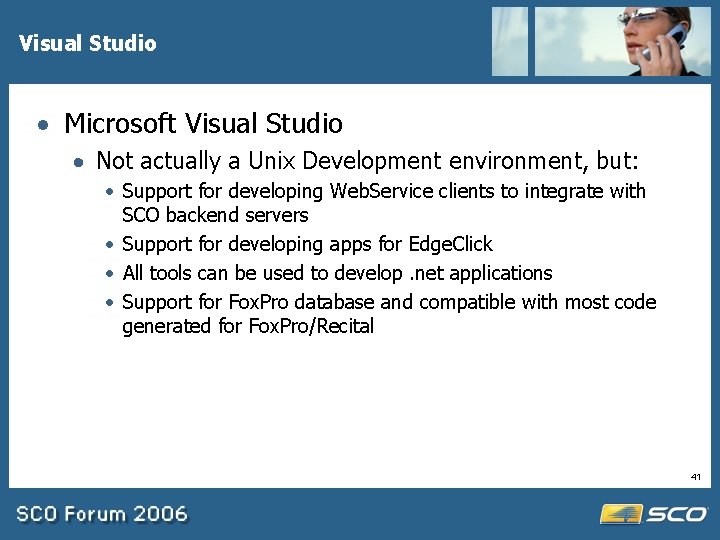 Visual Studio

• Microsoft Visual Studio
  • Not actually a Unix Development environment, but:
    • Support for developing WebService clients to integrate with SCO backend servers
    • Support for developing apps for EdgeClick
    • All tools can be used to develop .net applications
    • Support for FoxPro database and compatible with most code generated for FoxPro/Recital

41

SCO Forum 2006

SCO